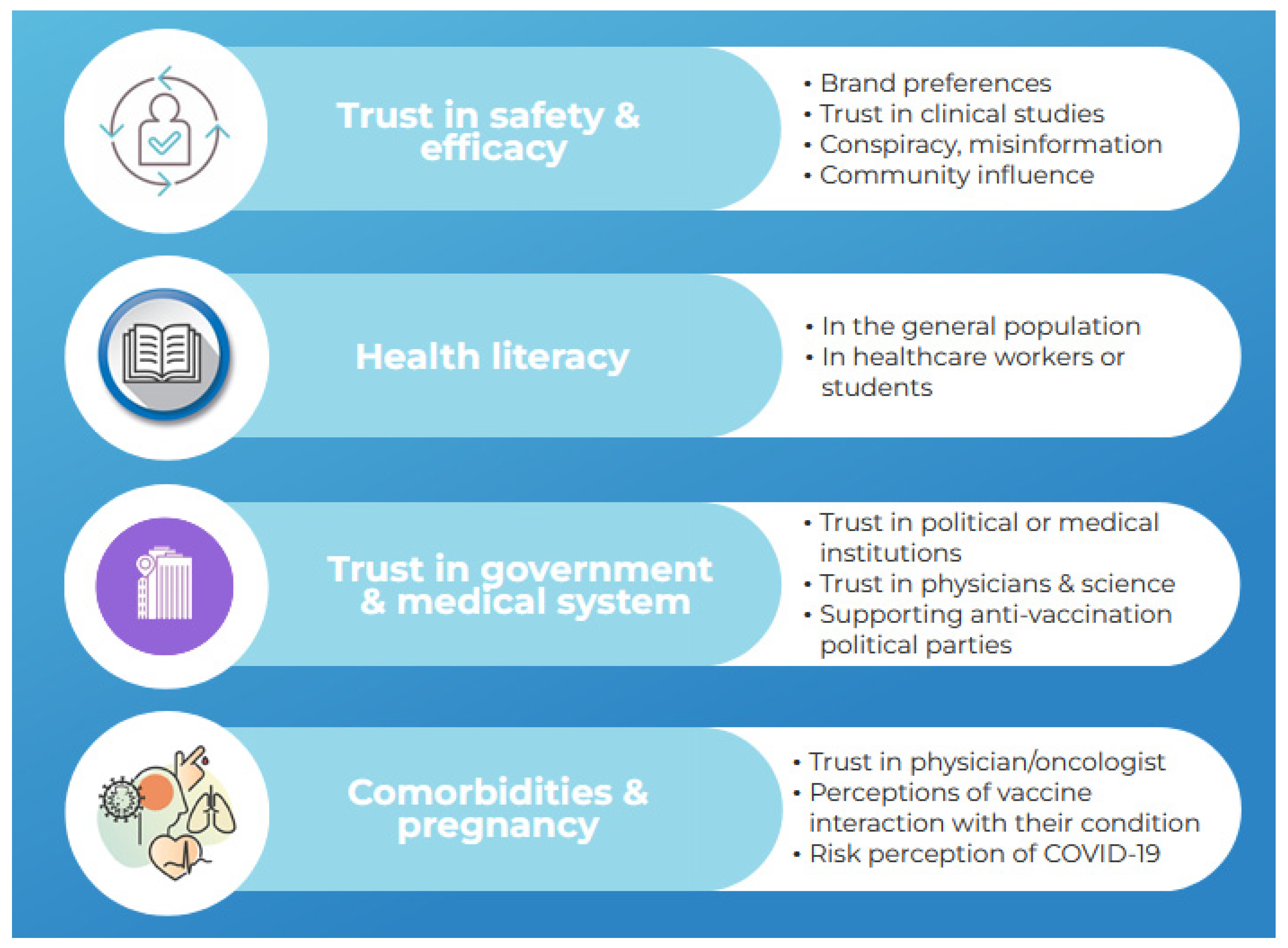 Trust in safety & efficacy

• Brand preferences
• Trust in clinical studies
• Conspiracy, misinformation
• Community influence

Health literacy

• In the general population
• In healthcare workers or students

Trust in government & medical system

• Trust in political or medical institutions
• Trust in physicians & science
• Supporting anti-vaccination political parties

Comorbidities & pregnancy

• Trust in physician/oncologist
• Perceptions of vaccine interaction with their condition
• Risk perception of COVID-19